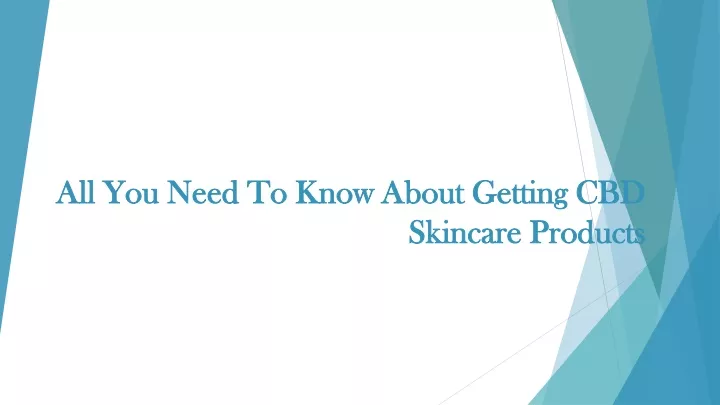 All You Need To Know About Getting CBD Skincare Products